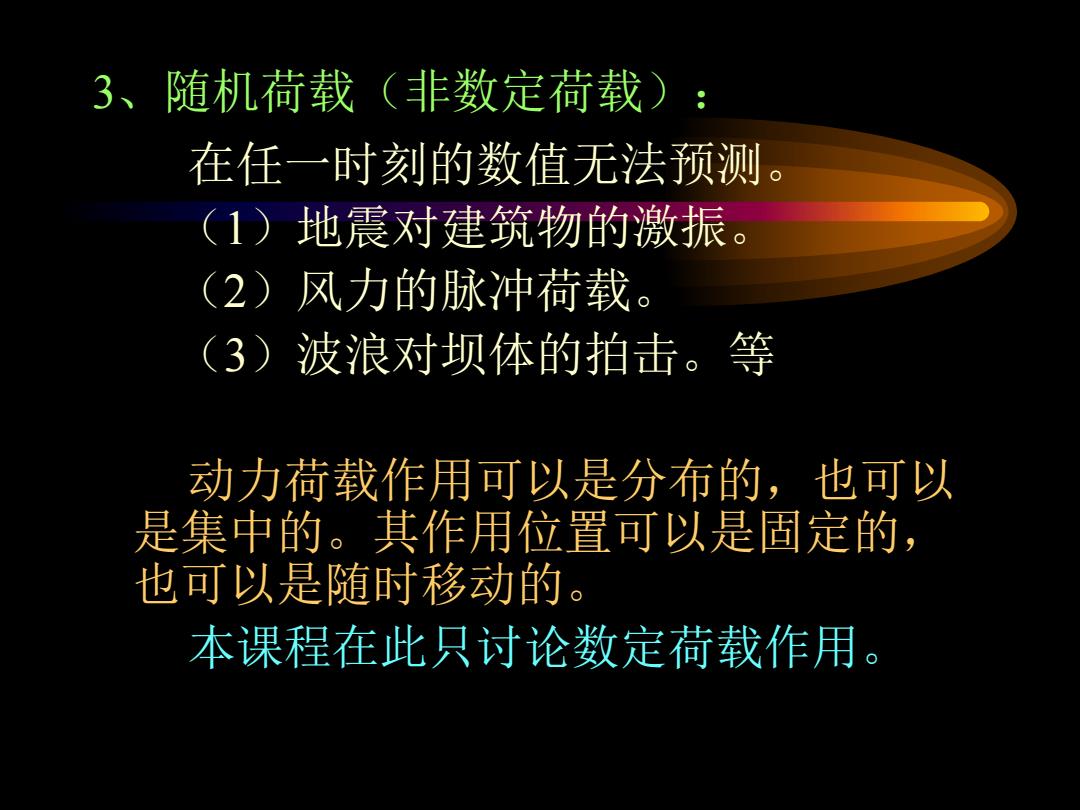 3、随机荷载（非数定荷载）：

在任一时刻的数值无法预测。
（1）地震对建筑物的激振。
（2）风力的脉冲荷载。
（3）波浪对坝体的拍击。等

动力荷载作用可以是分布的，也可以是集中的。其作用位置可以是固定的，也可以是随时移动的。

本课程在此只讨论数定荷载作用。